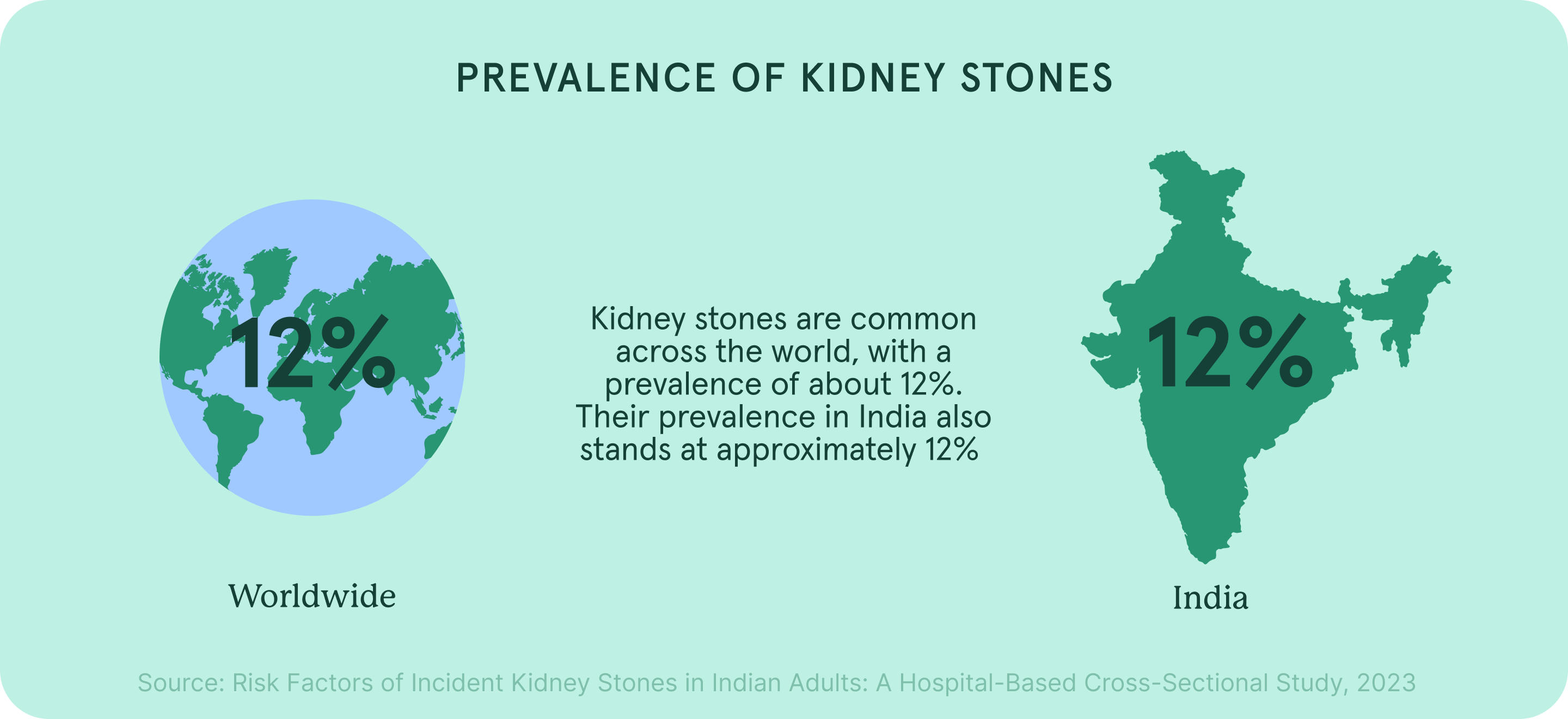 PREVALENCE OF KIDNEY STONES

12%

Worldwide

Kidney stones are common across the world, with a prevalence of about 12%. Their prevalence in India also stands at approximately 12%

12%

India

Source: Risk Factors of Incident Kidney Stones in Indian Adults: A Hospital-Based Cross-Sectional Study, 2023